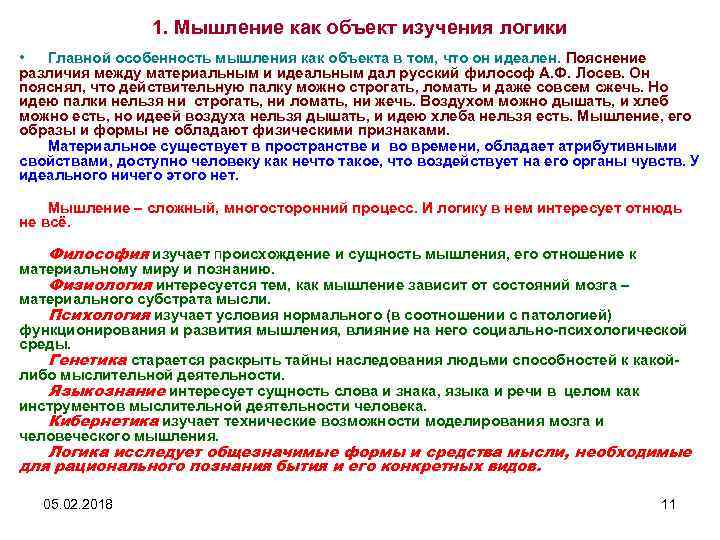 1. Мышление как объект изучения логики

• Главной особенность мышления как объекта в том, что он идеален. Пояснение различия между материальным и идеальным дал русский философ А.Ф. Лосев. Он пояснял, что действительную палку можно строгать, ломать и даже совсем сжечь. Но идею палки нельзя ни строгать, ни ломать, ни жечь. Воздухом можно дышать, и хлеб можно есть, но идеей воздуха нельзя дышать, и идею хлеба нельзя есть. Мышление, его образы и формы не обладают физическими признаками.

Материальное существует в пространстве и во времени, обладает атрибутивными свойствами, доступно человеку как нечто такое, что воздействует на его органы чувств. У идеального ничего этого нет.

Мышление – сложный, многосторонний процесс. И логику в нем интересует отнюдь не всё.

Философия изучает происхождение и сущность мышления, его отношение к материальному миру и познанию.

Физиология интересуется тем, как мышление зависит от состояний мозга – материального субстрата мысли.

Психология изучает условия нормального (в соотношении с патологией) функционирования и развития мышления, влияние на него социально-психологической среды.

Генетика старается раскрыть тайны наследования людьми способностей к какой-либо мыслительной деятельности.

Языкознание интересует сущность слова и знака, языка и речи в целом как инструментов мыслительной деятельности человека.

Кибернетика изучает технические возможности моделирования мозга и человеческого мышления.

Логика исследует общезначимые формы и средства мысли, необходимые для рационального познания бытия и его конкретных видов.

05.02.2018

11